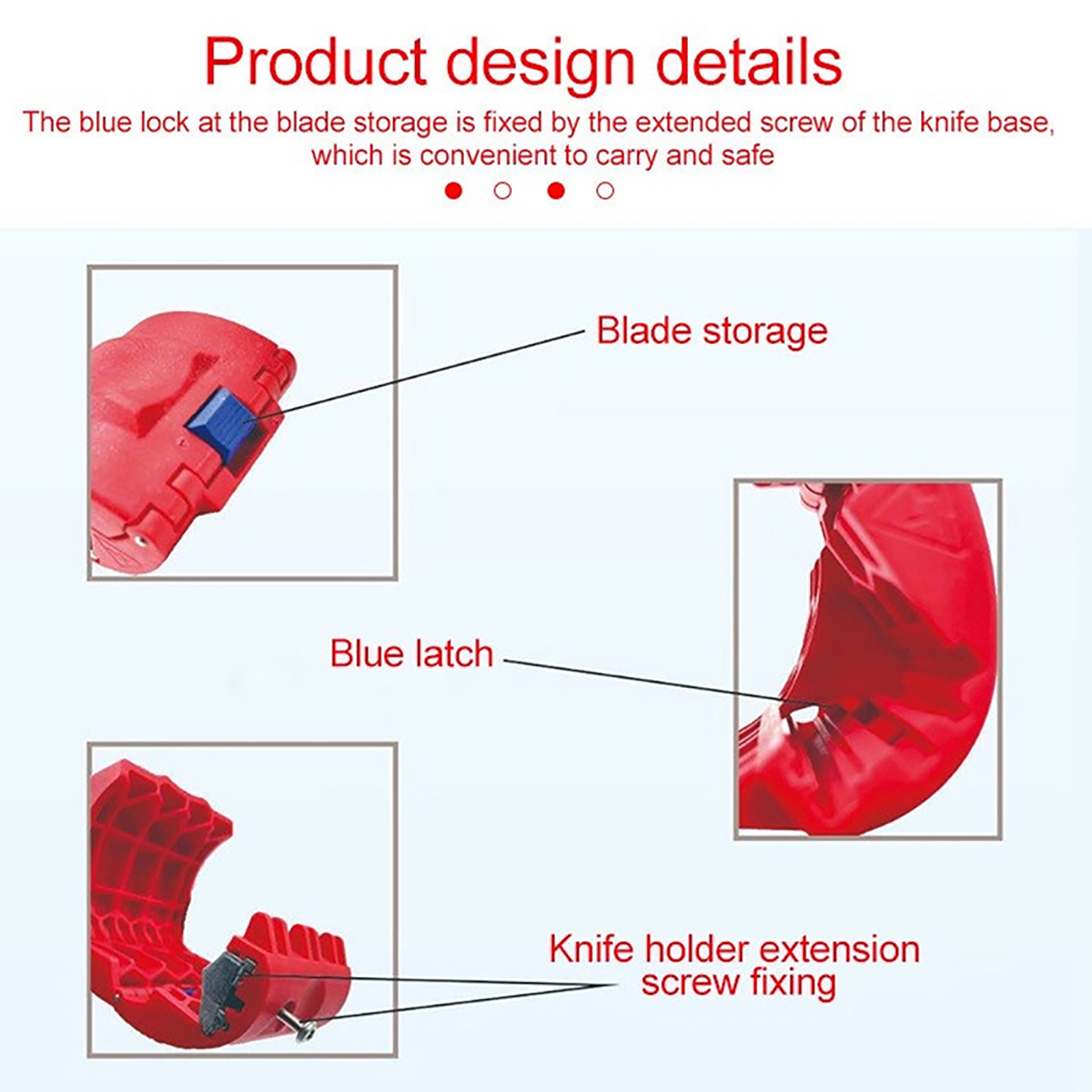 Product design details

The blue lock at the blade storage is fixed by the extended screw of the knife base, which is convenient to carry and safe

Blade storage

Blue latch

Knife holder extension screw fixing